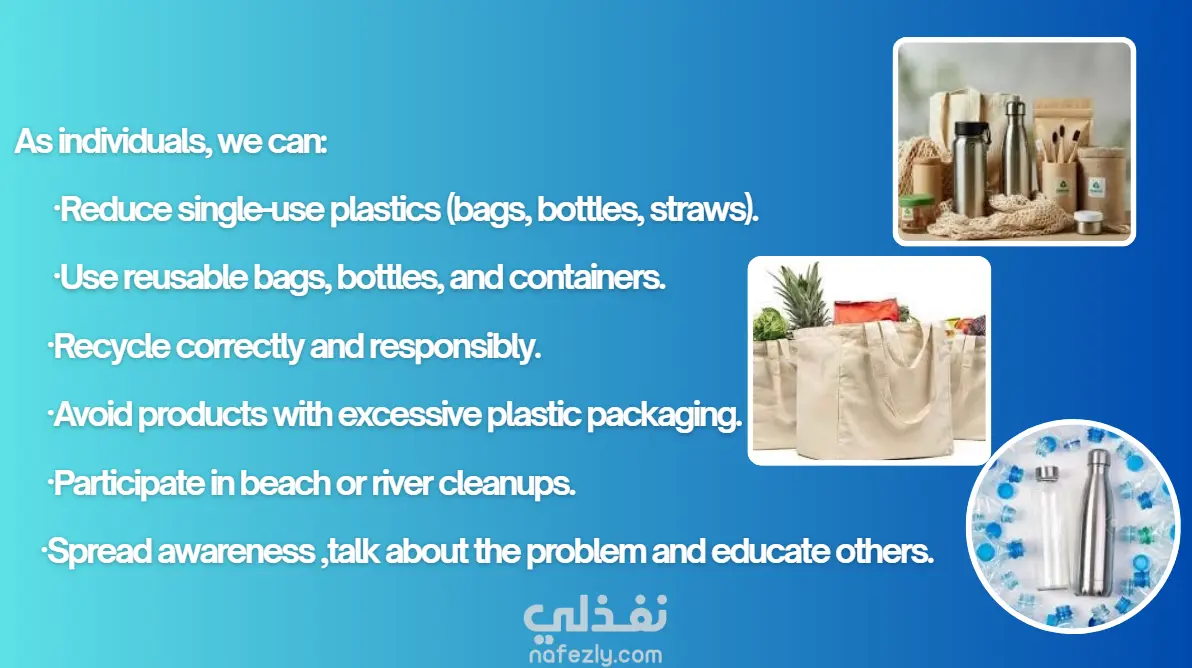 As individuals, we can:

·Reduce single-use plastics (bags, bottles, straws).

·Use reusable bags, bottles, and containers.

·Recycle correctly and responsibly.

·Avoid products with excessive plastic packaging.

·Participate in beach or river cleanups.

·Spread awareness ,talk about the problem and educate others.

نفذلي
nafezly.com